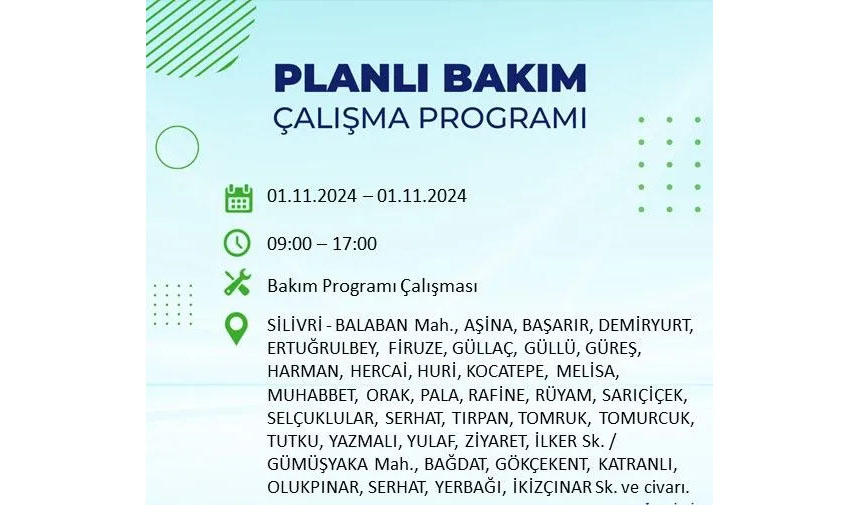 PLANLI BAKIM
ÇALIŞMA PROGRAMI

01.11.2024 – 01.11.2024

09:00 – 17:00

Bakım Programı Çalışması

SİLİVRİ - BALABAN Mah., AŞİNA, BAŞARIR, DEMİRYURT, ERTUĞRULBEY, FİRUZE, GÜLLAÇ, GÜLLÜ, GÜREŞ, HARMAN, HERCAİ, HURİ, KOCATEPE, MELİSA, MUHABBET, ORAK, PALA, RAFİNE, RÜYAM, SARIÇİÇEK, SELÇUKLULAR, SERHAT, TIRPAN, TOMRUK, TOMURCUK, TUTKU, YAZMALI, YULAF, ZİYARET, İLKER Sk. / GÜMÜŞYAKA Mah., BAĞDAT, GÖKÇEKENT, KATRANLI, OLUKPINAR, SERHAT, YERBAĞI, İKİZÇINAR Sk. ve civarı.